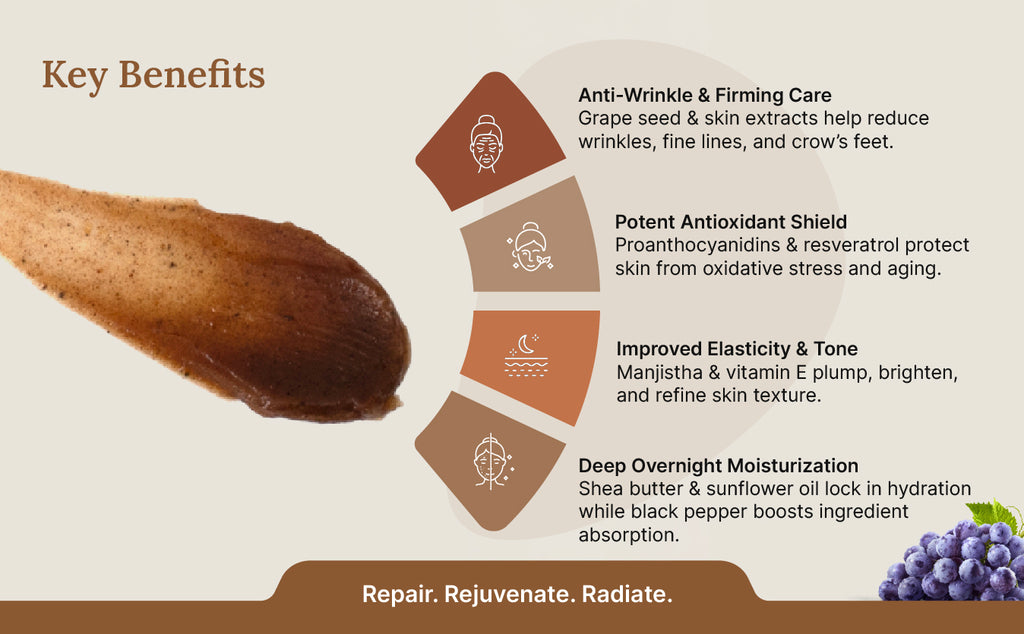 Key Benefits

Anti-Wrinkle & Firming Care
Grape seed & skin extracts help reduce wrinkles, fine lines, and crow's feet.

Potent Antioxidant Shield
Proanthocyanidins & resveratrol protect skin from oxidative stress and aging.

Improved Elasticity & Tone
Manjistha & vitamin E plump, brighten, and refine skin texture.

Deep Overnight Moisturization
Shea butter & sunflower oil lock in hydration while black pepper boosts ingredient absorption.

Repair. Rejuvenate. Radiate.